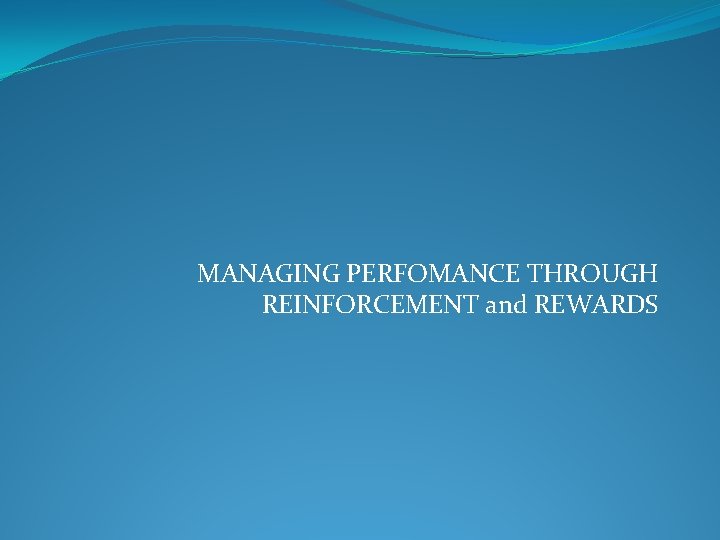 MANAGING PERFOMANCE THROUGH REINFORCEMENT and REWARDS